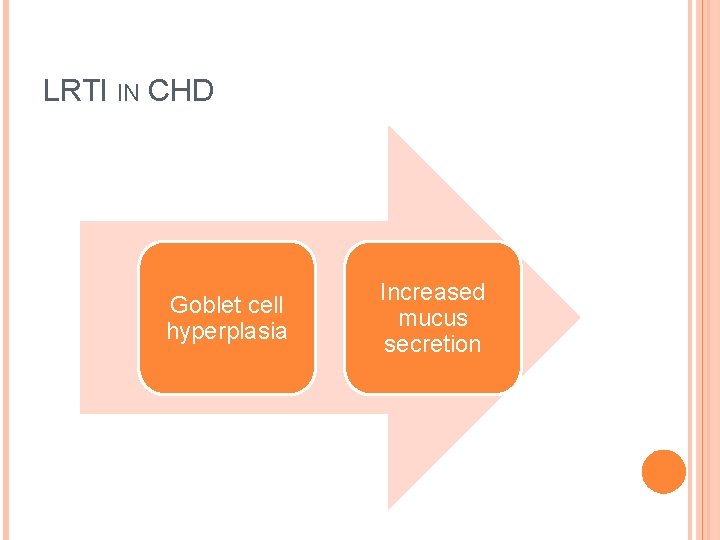 LRTI IN CHD

Goblet cell hyperplasia

Increased mucus secretion